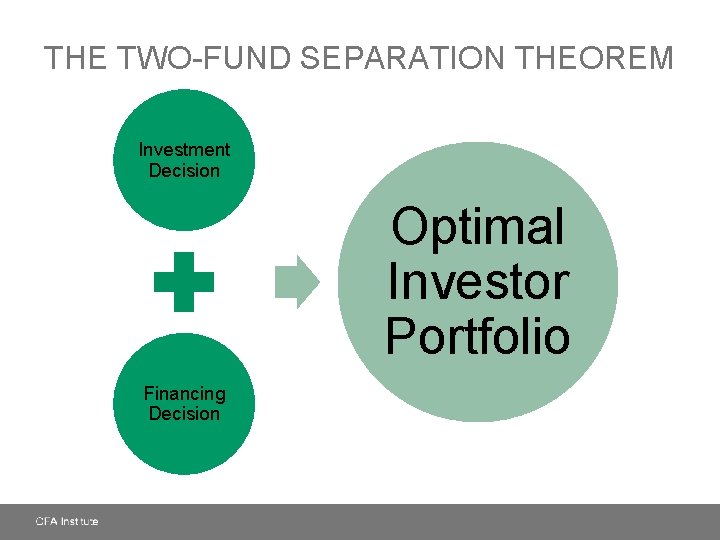 THE TWO-FUND SEPARATION THEOREM

Investment Decision

Financing Decision

Optimal Investor Portfolio

CFA Institute